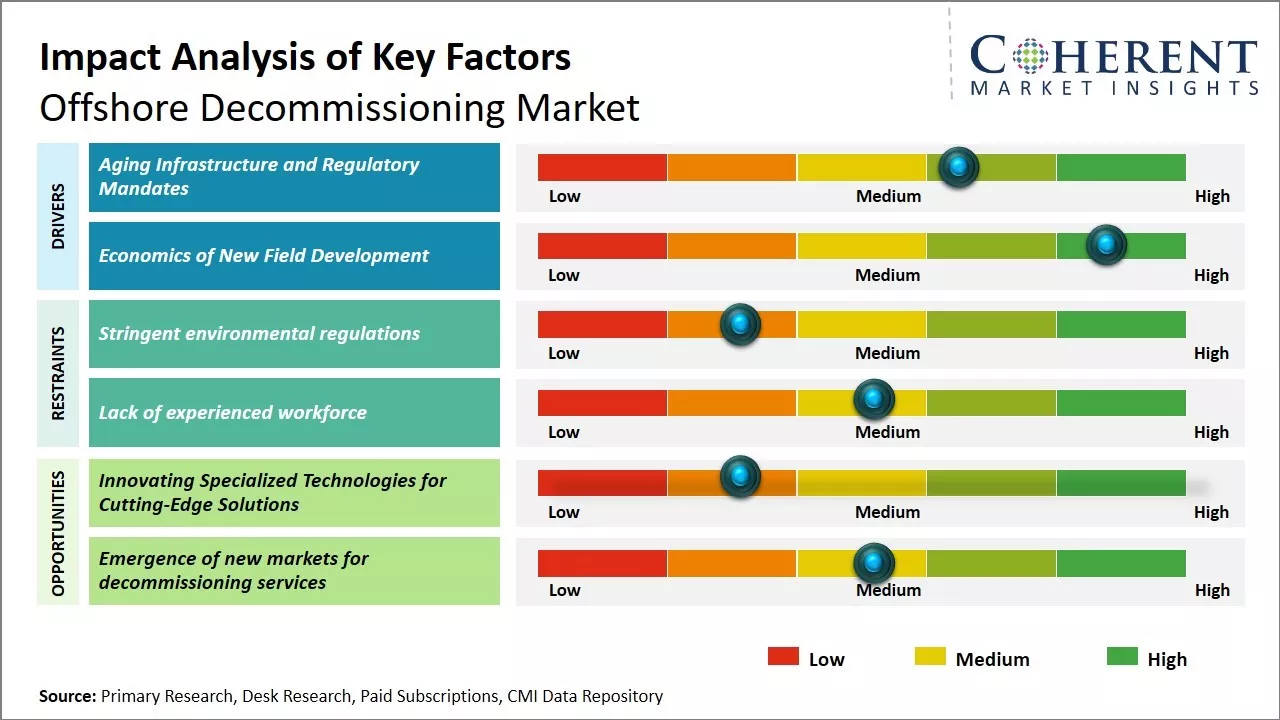 Impact Analysis of Key Factors
Offshore Decommissioning Market

COHERENT
MARKET INSIGHTS

DRIVERS

Aging Infrastructure and Regulatory Mandates
Low Medium High

Economics of New Field Development
Low Medium High

RESTRAINTS

Stringent environmental regulations
Low Medium High

Lack of experienced workforce
Low Medium High

OPPORTUNITIES

Innovating Specialized Technologies for Cutting-Edge Solutions
Low Medium High

Emergence of new markets for decommissioning services
Low Medium High

Low Medium High

Source: Primary Research, Desk Research, Paid Subscriptions, CMI Data Repository